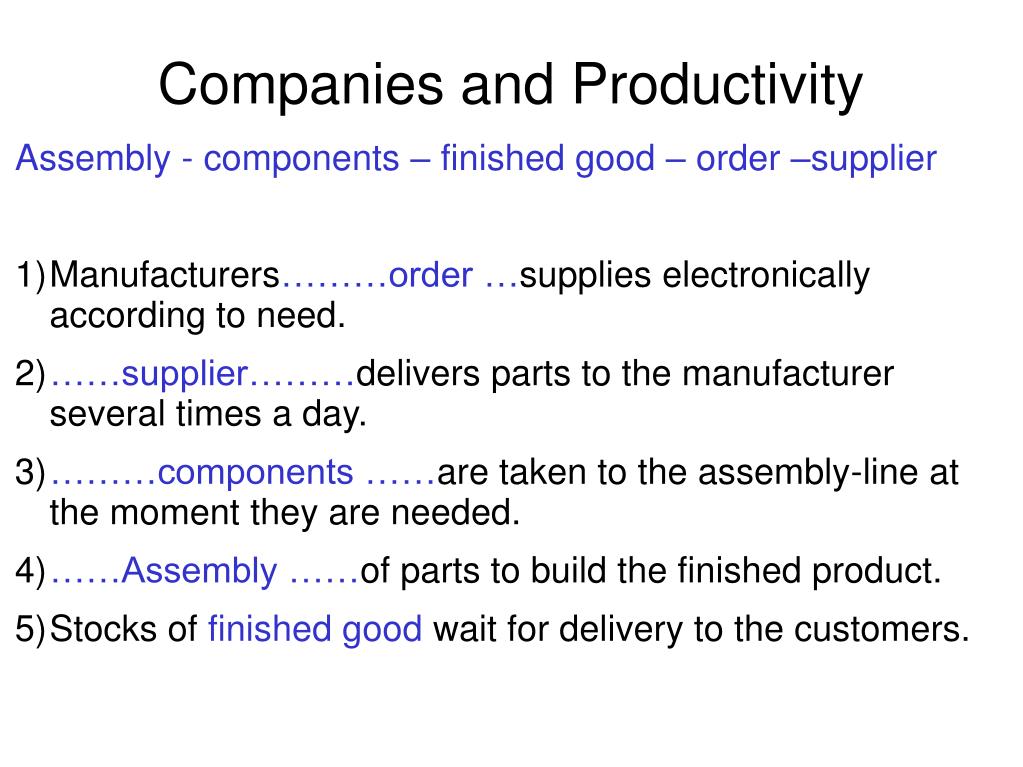 Companies and Productivity

Assembly - components – finished good – order –supplier

1) Manufacturers………order …supplies electronically according to need.

2) ……supplier………delivers parts to the manufacturer several times a day.

3) ………components ……are taken to the assembly-line at the moment they are needed.

4) ……Assembly ……of parts to build the finished product.

5) Stocks of finished good wait for delivery to the customers.